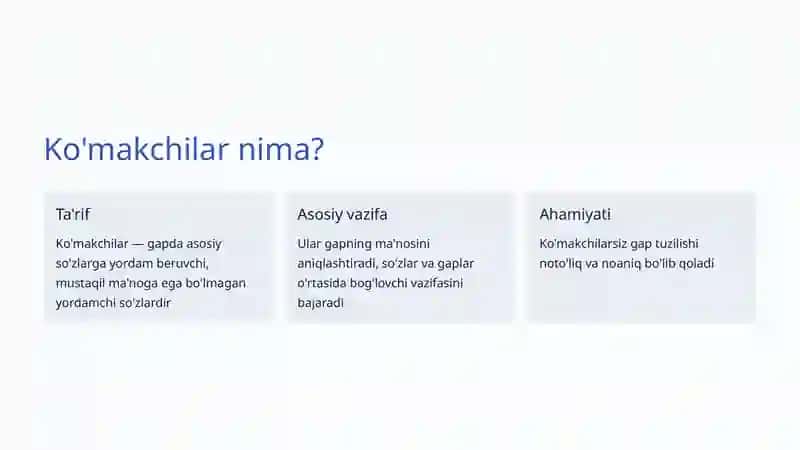 Ko'makchilar nima?

Ta'rif

Ko'makchilar — gapda asosiy so'zlarga yordam beruvchi, mustaqil ma'noga ega bo'lmagan yordamchi so'zlardir

Asosiy vazifa

Ular gapning ma'nosini aniqlashtiradi, so'zlar va gaplar o'rtasida bog'lovchi vazifasini bajaradi

Ahamiyati

Ko'makchilarsiz gap tuzilishi noto'liq va noaniq bo'lib qoladi